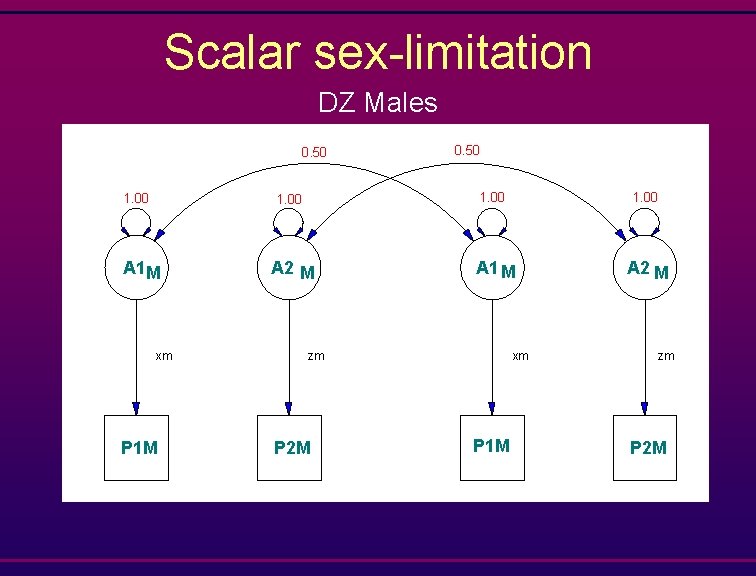 Scalar sex-limitation

DZ Males

0.50

0.50

1.00

1.00

1.00

1.00

A1 M

A2 M

A1 M

A2 M

xm

zm

xm

zm

P1M

P2M

P1M

P2M